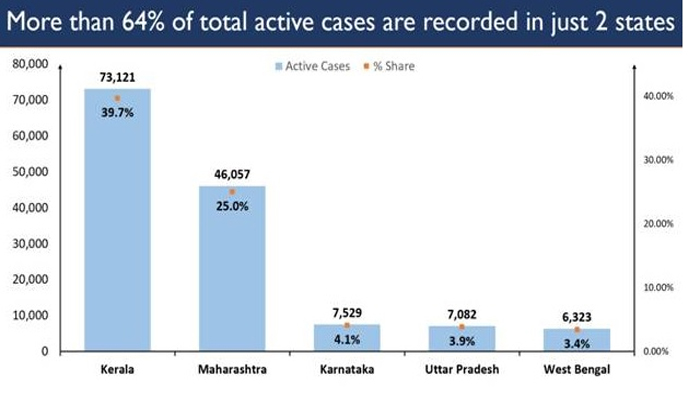 More than 64% of total active cases are recorded in just 2 states

Active Cases % Share

80,000
70,000
60,000
50,000
40,000
30,000
20,000
10,000
0

40.00%
30.00%
20.00%
10.00%
0.00%

73,121
39.7%
46,057
25.0%
7,529
4.1%
7,082
3.9%
6,323
3.4%

Kerala
Maharashtra
Karnataka
Uttar Pradesh
West Bengal